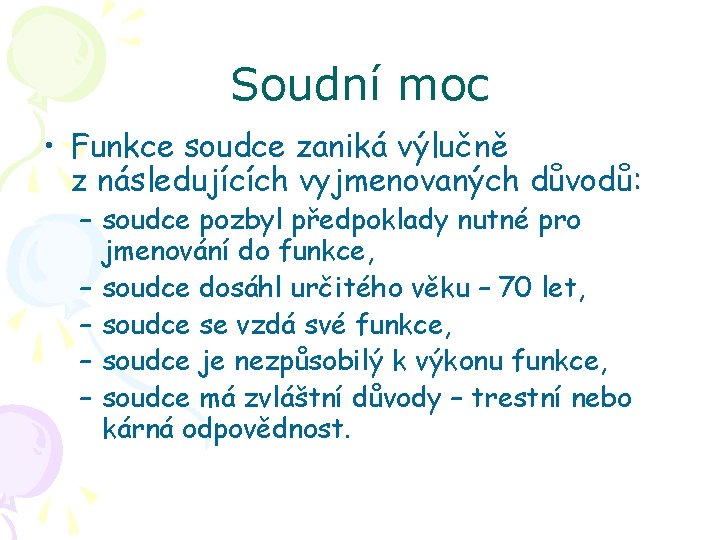 Soudní moc

• Funkce soudce zaniká výlučně z následujících vyjmenovaných důvodů:
– soudce pozbyl předpoklady nutné pro jmenování do funkce,
– soudce dosáhl určitého věku – 70 let,
– soudce se vzdá své funkce,
– soudce je nezpůsobilý k výkonu funkce,
– soudce má zvláštní důvody – trestní nebo kárná odpovědnost.